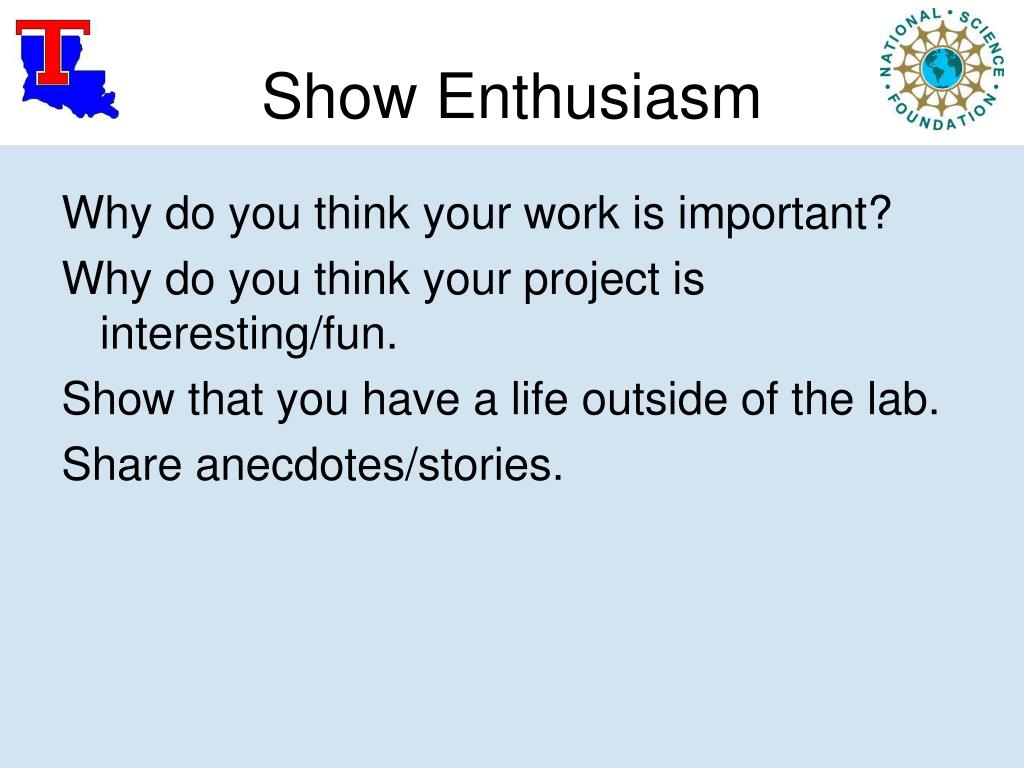 T

Show Enthusiasm

NATIONAL SCIENCE FOUNDATION

Why do you think your work is important?

Why do you think your project is interesting/fun.

Show that you have a life outside of the lab.

Share anecdotes/stories.